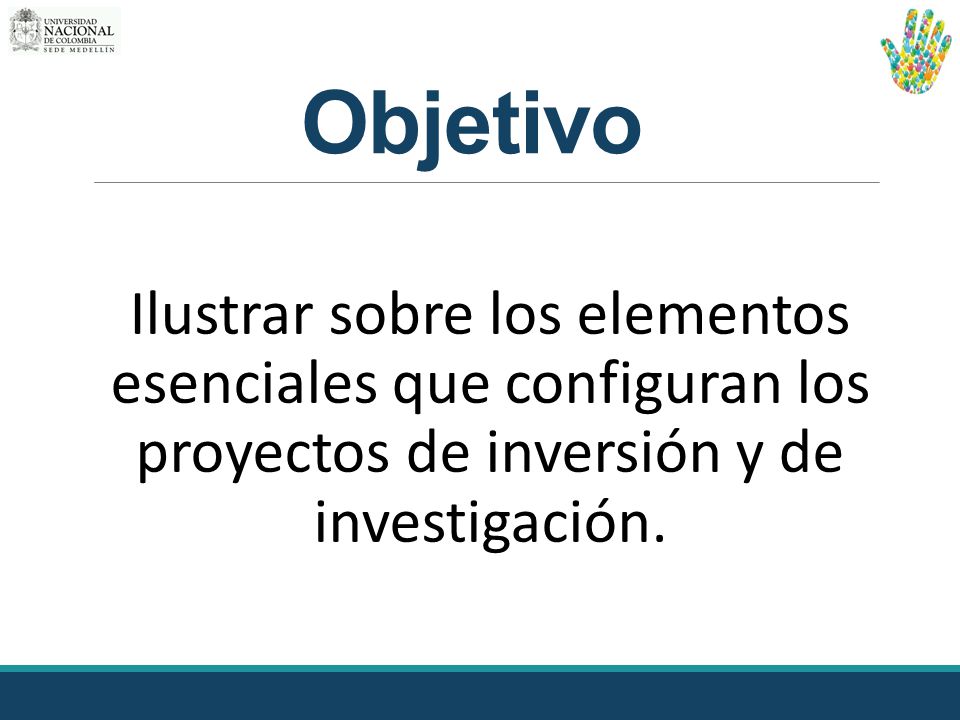 UNIVERSIDAD NACIONAL DE COLOMBIA
SEDE MEDELLÍN

Objetivo

Ilustrar sobre los elementos esenciales que configuran los proyectos de inversión y de investigación.